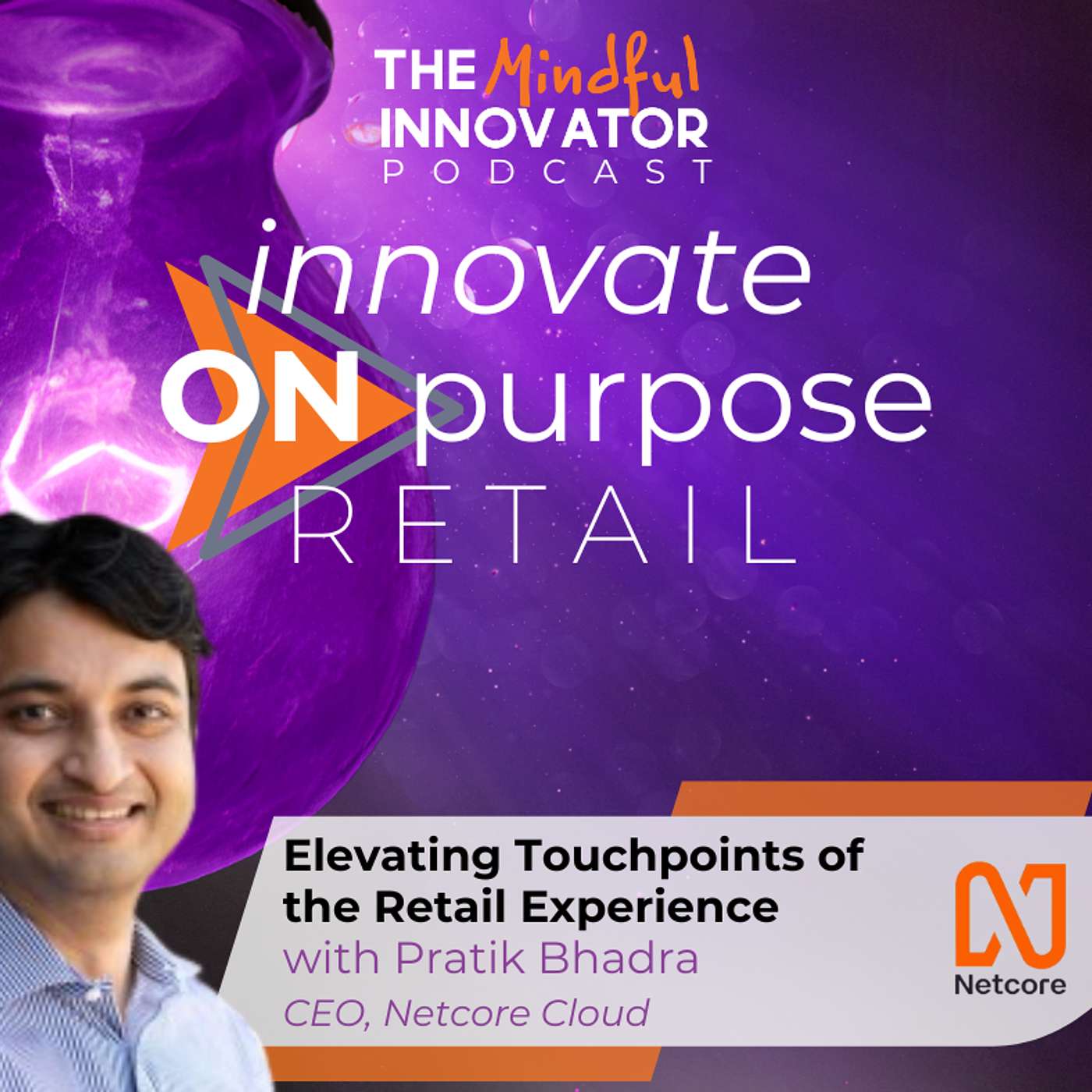 THE Mindful
INNOVATOR
PODCAST

innovate
ON purpose
RETAIL

Elevating Touchpoints of the Retail Experience
with Pratik Bhadra
CEO, Netcore Cloud

Netcore